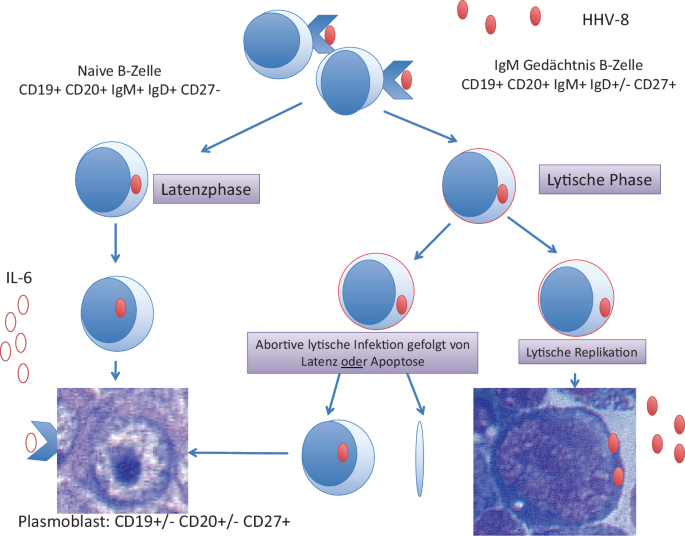 HHV-8

Naive B-Zelle
CD19+ CD20+ IgM+ IgD+ CD27-

IgM Gedächtnis B-Zelle
CD19+ CD20+ IgM+ IgD+/- CD27+

Latenzphase

Lytische Phase

IL-6

Abortive lytische Infektion gefolgt von Latenz oder Apoptose

Lytische Replikation

Plasmoblast: CD19+/- CD20+/- CD27+